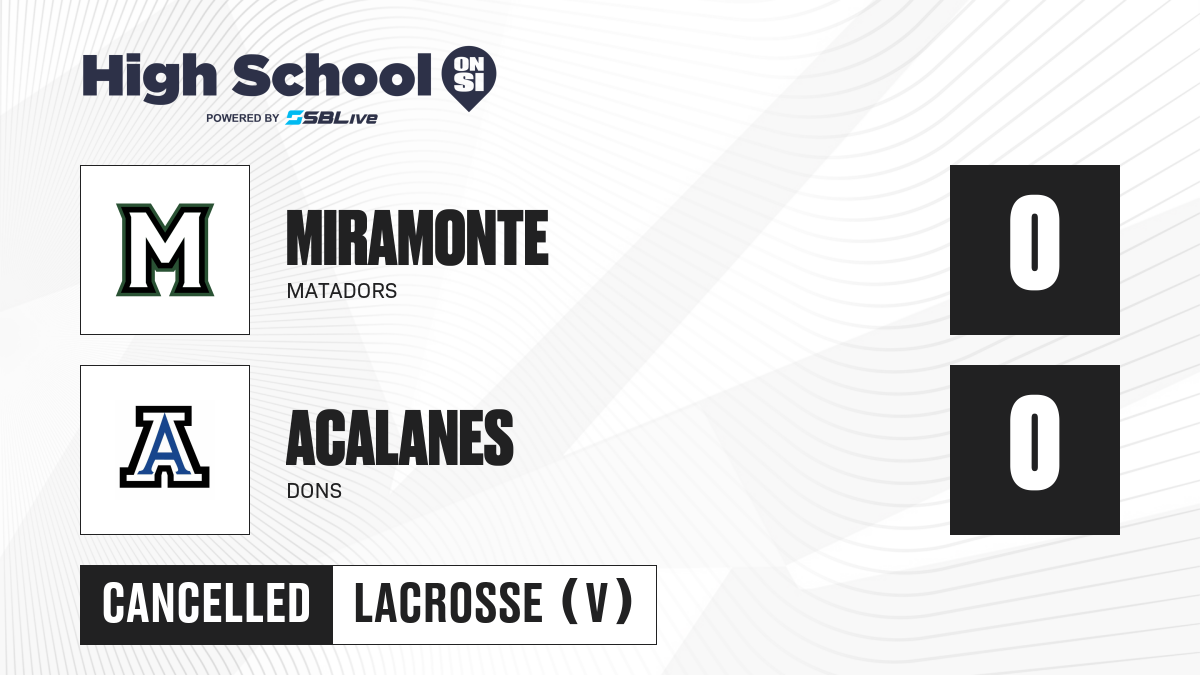 High School ON SI
POWERED BY SBLive

M

MIRAMONTE
MATADORS

0

A

ACALANES
DONS

0

CANCELLED
LACROSSE (V)